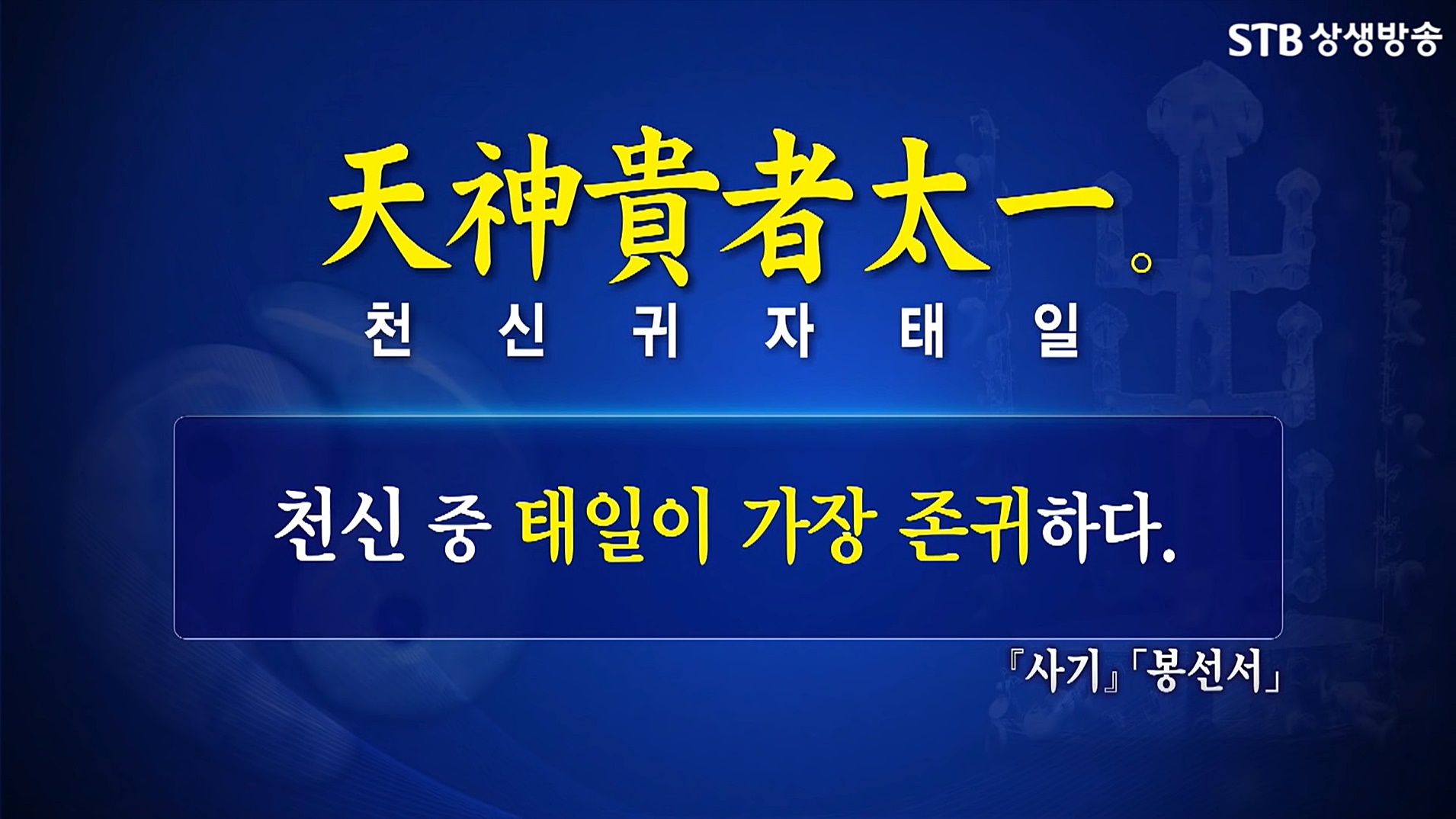 STB 상생방송

天神貴者太一。
천 신 귀 자 태 일

천신 중 태일이 가장 존귀하다.

『사기』「봉선서」